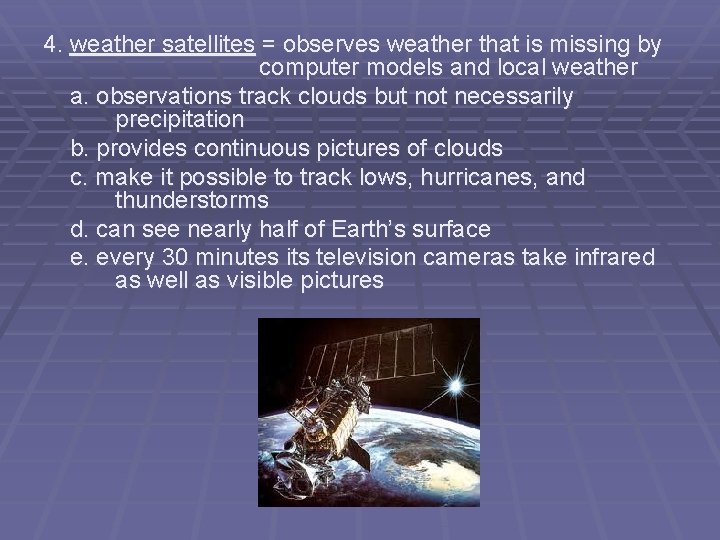 4. weather satellites = observes weather that is missing by computer models and local weather

a. observations track clouds but not necessarily precipitation

b. provides continuous pictures of clouds

c. make it possible to track lows, hurricanes, and thunderstorms

d. can see nearly half of Earth's surface

e. every 30 minutes its television cameras take infrared as well as visible pictures